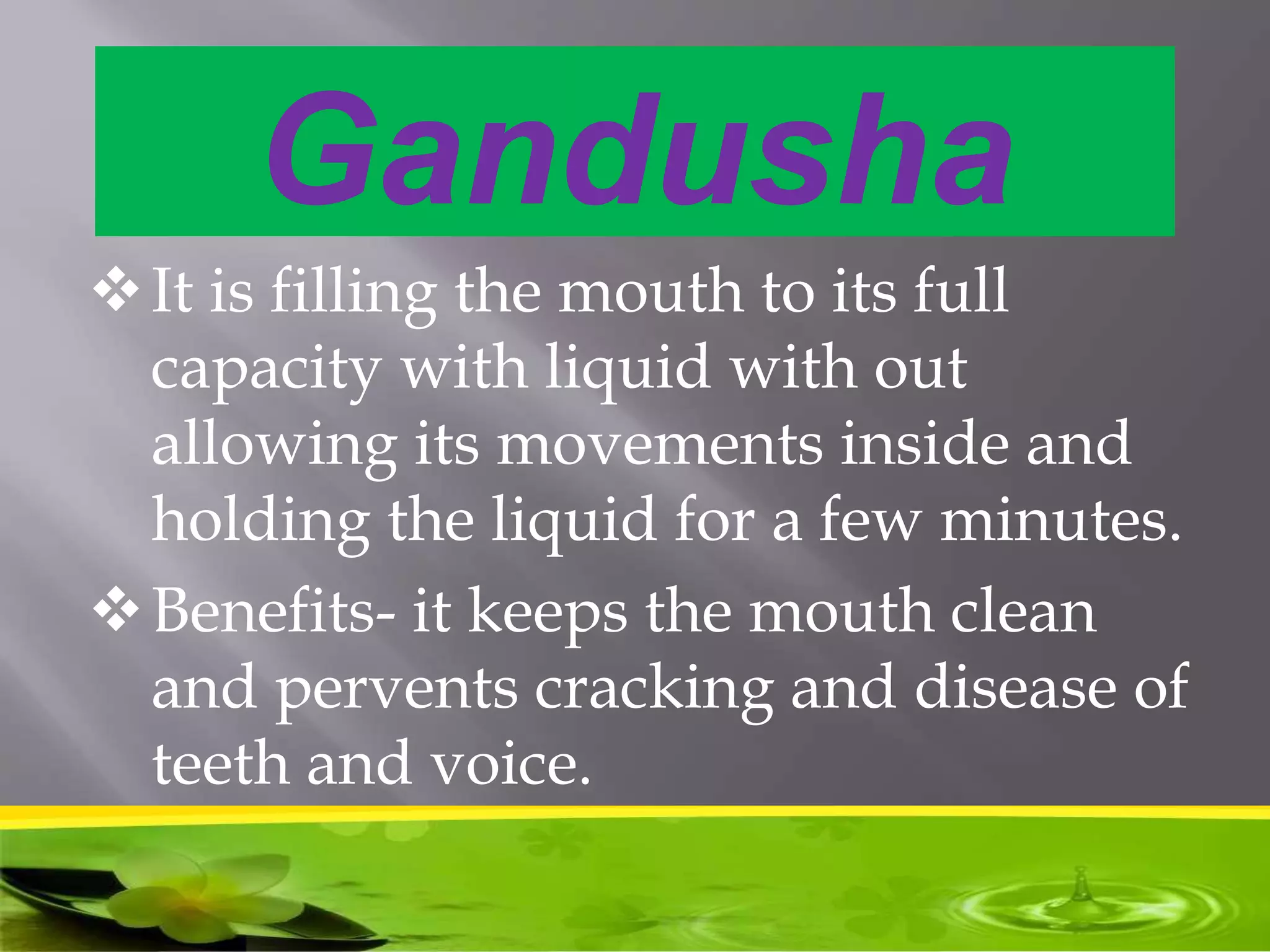 Gandusha

❖ It is filling the mouth to its full capacity with liquid with out allowing its movements inside and holding the liquid for a few minutes.

❖ Benefits- it keeps the mouth clean and pervents cracking and disease of teeth and voice.